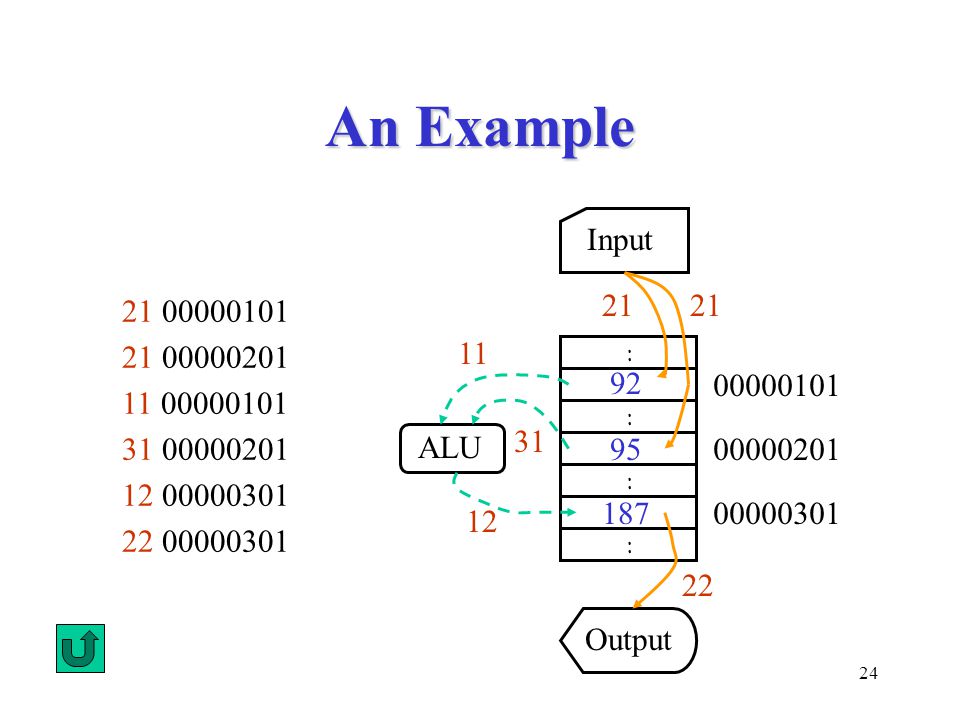 An Example

21 00000101
21 00000201
11 00000101
31 00000201
12 00000301
22 00000301

Input

21 21

11

:
92 00000101
:
ALU 31 95 00000201
:
12 187 00000301
:

22

Output

24